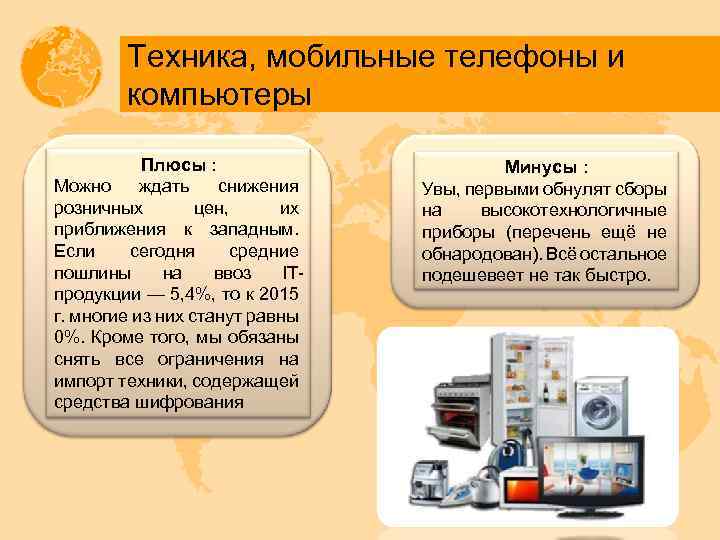 Техника, мобильные телефоны и компьютеры

Плюсы :
Можно ждать снижения розничных цен, их приближения к западным. Если сегодня средние пошлины на ввоз IT-продукции — 5,4%, то к 2015 г. многие из них станут равны 0%. Кроме того, мы обязаны снять все ограничения на импорт техники, содержащей средства шифрования

Минусы :
Увы, первыми обнулят сборы на высокотехнологичные приборы (перечень ещё не обнародован). Всё остальное подешевеет не так быстро.